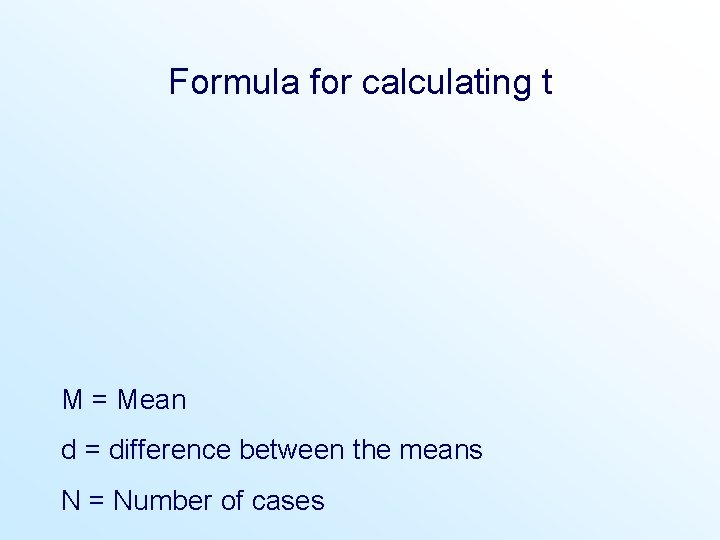 Formula for calculating t

M = Mean

d = difference between the means

N = Number of cases